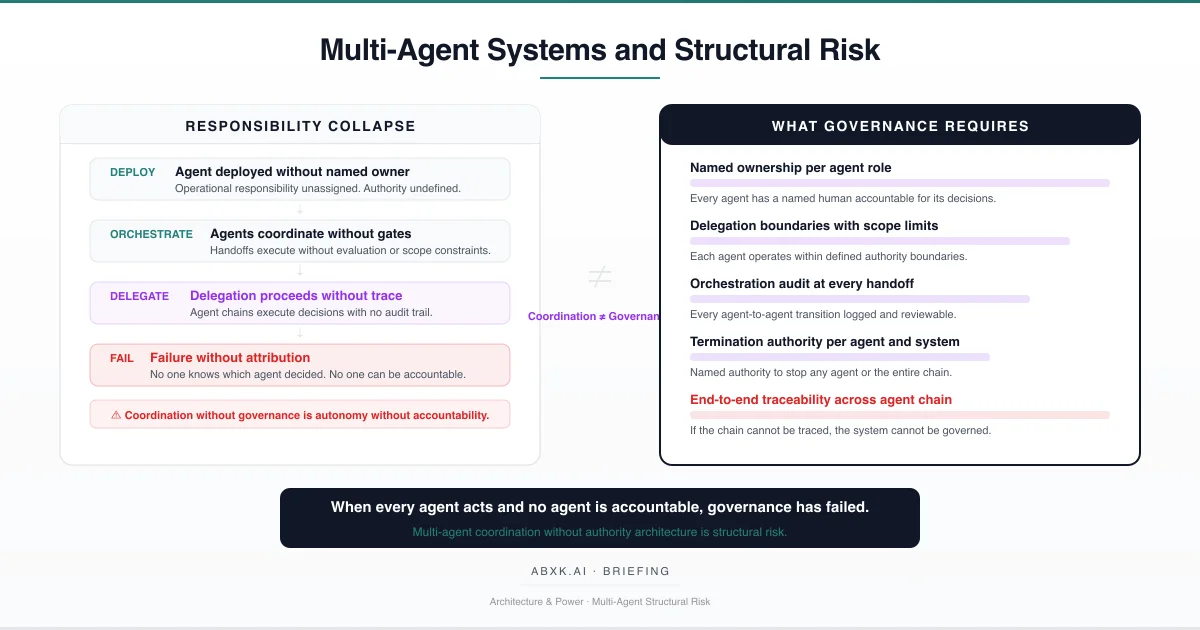 Multi-Agent Systems and Structural Risk

RESPONSIBILITY COLLAPSE

DEPLOY Agent deployed without named owner
Operational responsibility unassigned. Authority undefined.

ORCHESTRATE Agents coordinate without gates
Handoffs execute without evaluation or scope constraints.

DELEGATE Delegation proceeds without trace
Agent chains execute decisions with no audit trail.

FAIL Failure without attribution
No one knows which agent decided. No one can be accountable.

⚠ Coordination without governance is autonomy without accountability.

≠
Coordination ≠ Governan

WHAT GOVERNANCE REQUIRES

Named ownership per agent role
Every agent has a named human accountable for its decisions.

Delegation boundaries with scope limits
Each agent operates within defined authority boundaries.

Orchestration audit at every handoff
Every agent-to-agent transition logged and reviewable.

Termination authority per agent and system
Named authority to stop any agent or the entire chain.

End-to-end traceability across agent chain
If the chain cannot be traced, the system cannot be governed.

When every agent acts and no agent is accountable, governance has failed.
Multi-agent coordination without authority architecture is structural risk.

ABXK.AI · BRIEFING

Architecture & Power · Multi-Agent Structural Risk